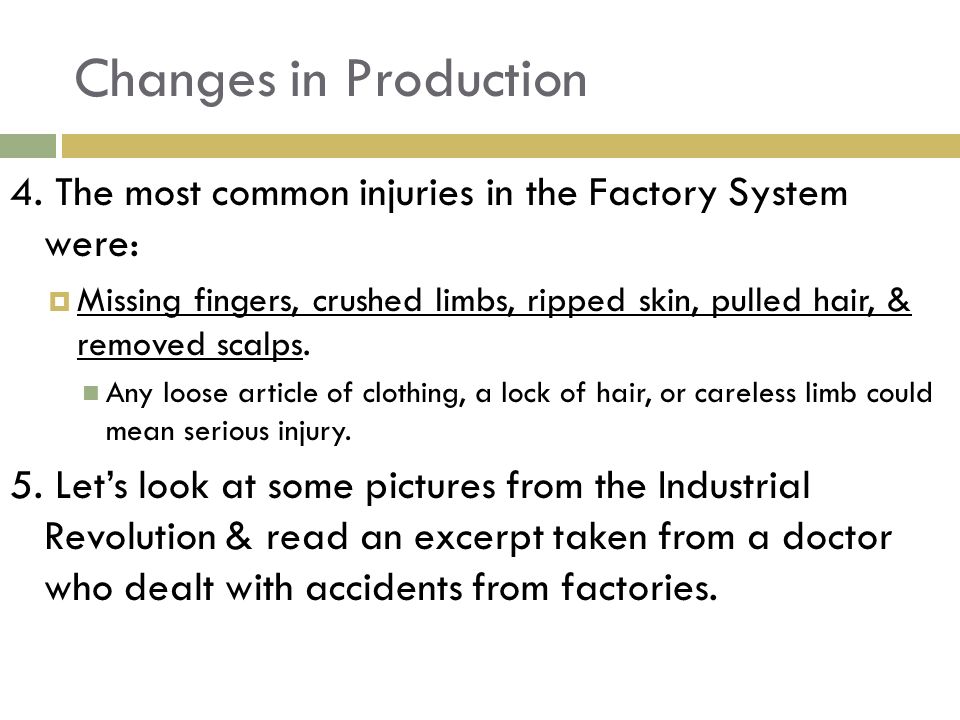 Changes in Production

4. The most common injuries in the Factory System were:

Missing fingers, crushed limbs, ripped skin, pulled hair, & removed scalps.

Any loose article of clothing, a lock of hair, or careless limb could mean serious injury.

5. Let's look at some pictures from the Industrial Revolution & read an excerpt taken from a doctor who dealt with accidents from factories.